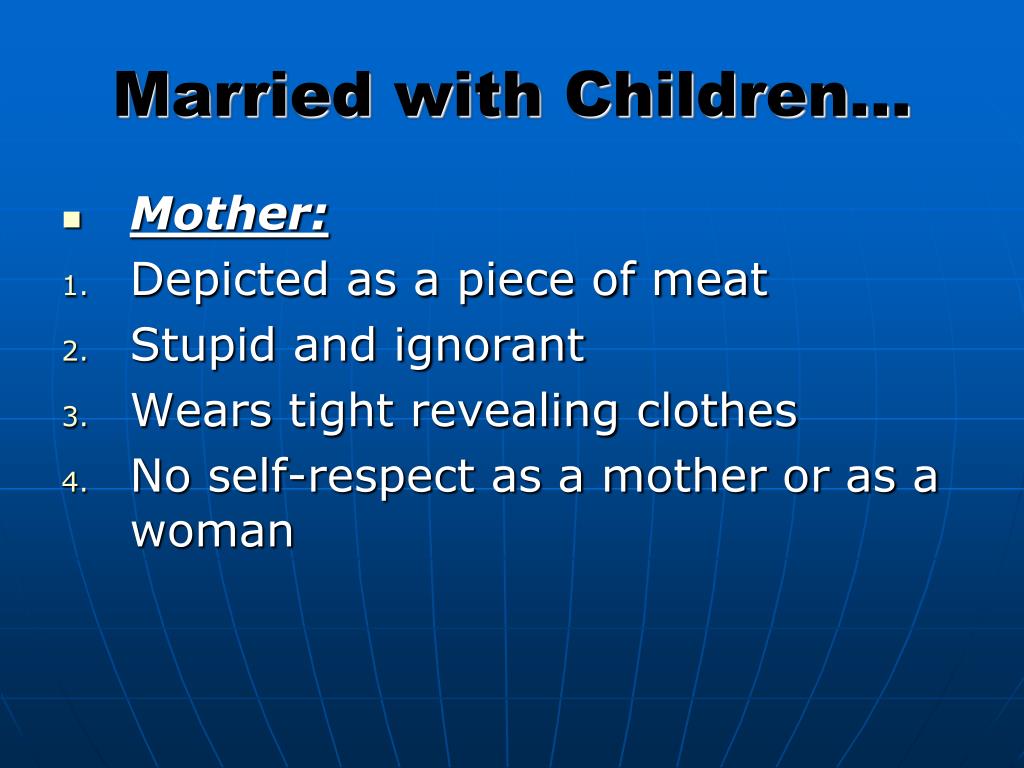 Married with Children…

Mother:

1. Depicted as a piece of meat
2. Stupid and ignorant
3. Wears tight revealing clothes
4. No self-respect as a mother or as a woman